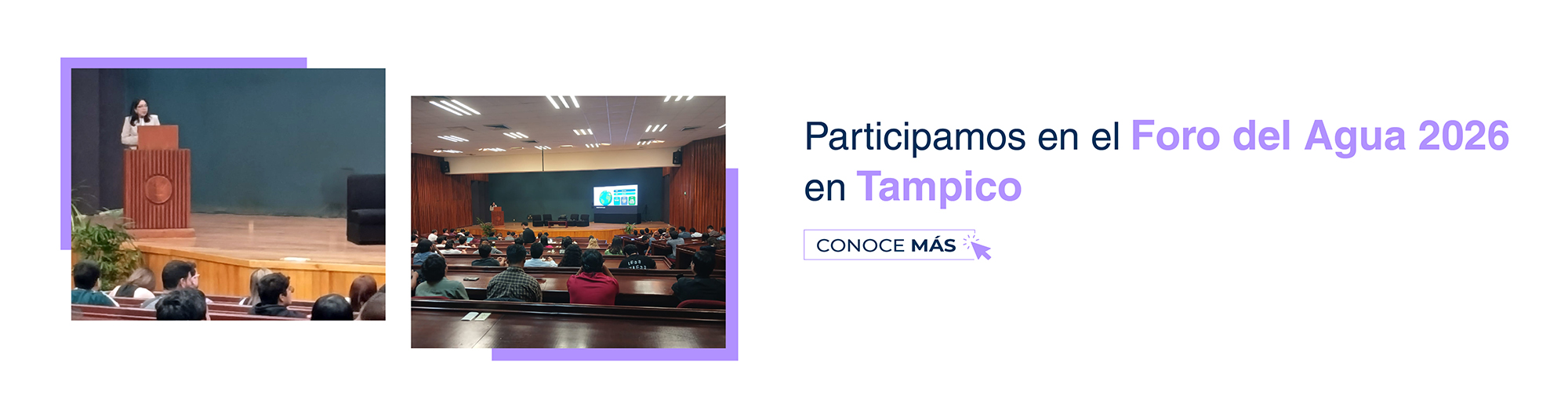 Participamos en el Foro del Agua 2026 en Tampico

CONOCE MÁS